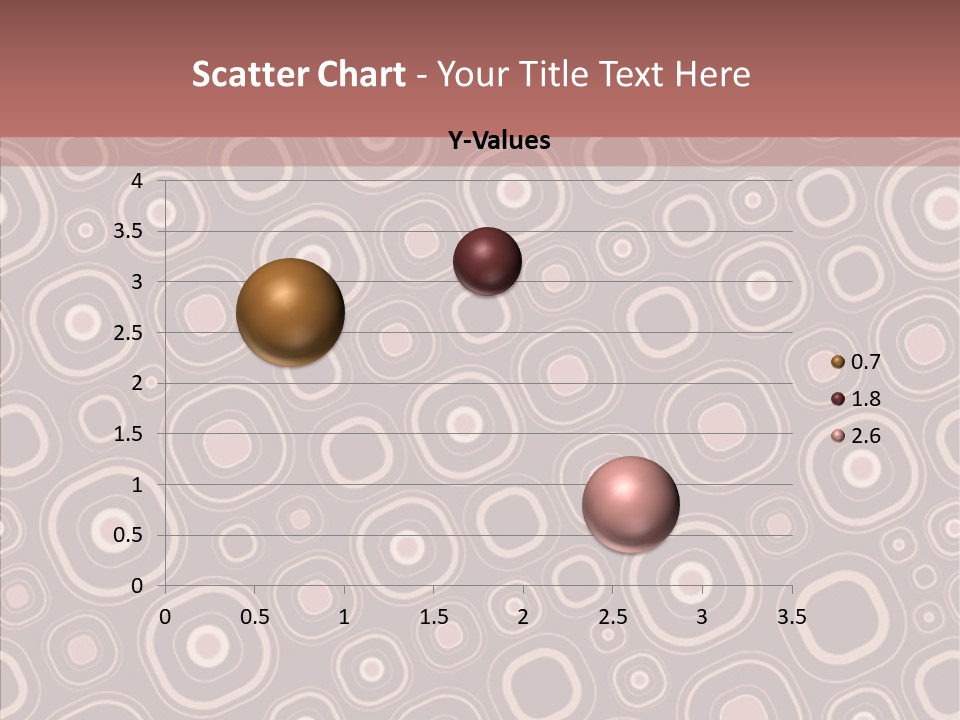 Scatter Chart - Your Title Text Here

Y-Values

4
3.5
3
2.5
2
1.5
1
0.5
0

0 0.5 1 1.5 2 2.5 3 3.5

0.7
1.8
2.6